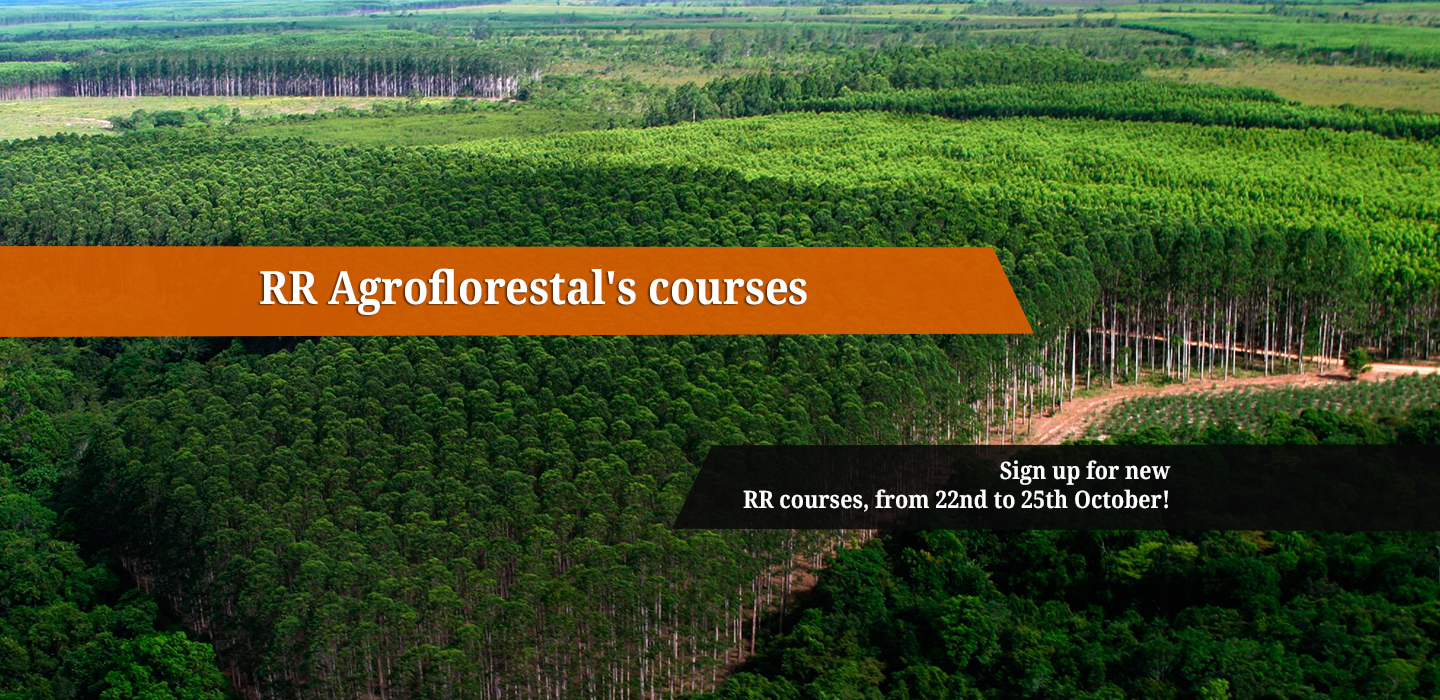 RR Agroflorestal's courses

Sign up for new
RR courses, from 22nd to 25th October!